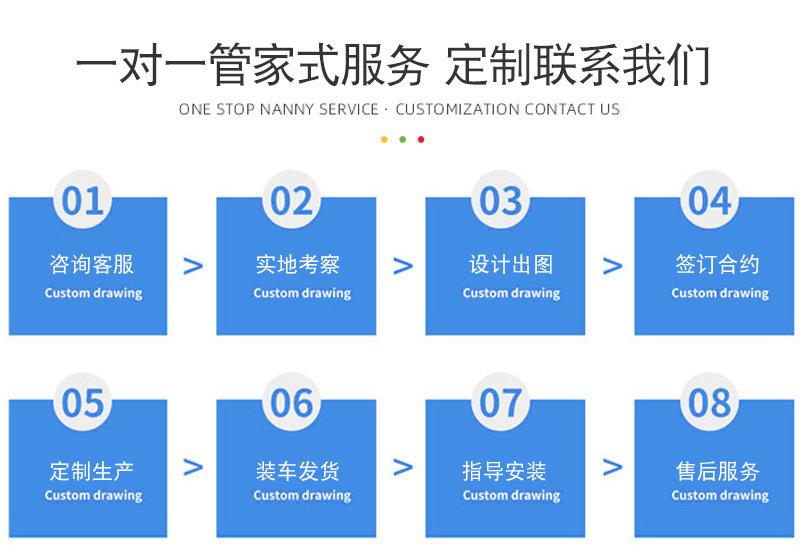 一对一管家式服务 定制联系我们

ONE STOP NANNY SERVICE · CUSTOMIZATION CONTACT US

01
咨询客服
Custom drawing

>

02
实地考察
Custom drawing

>

03
设计出图
Custom drawing

>

04
签订合约
Custom drawing

05
定制生产
Custom drawing

>

06
装车发货
Custom drawing

>

07
指导安装
Custom drawing

>

08
售后服务
Custom drawing